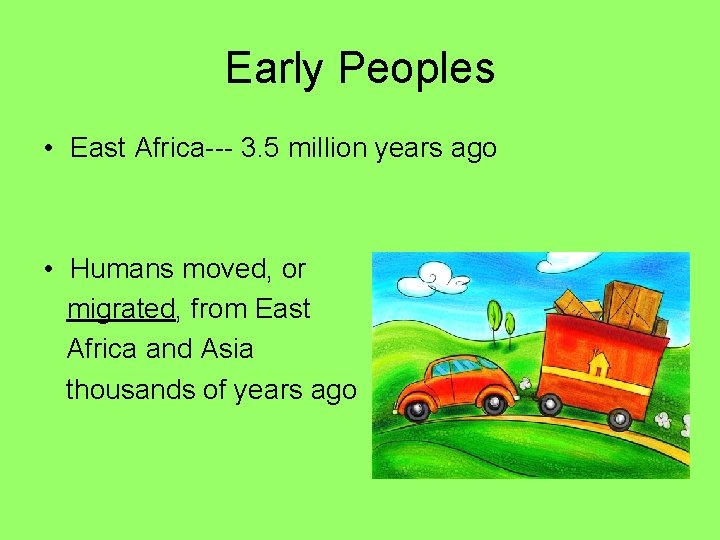 Early Peoples

• East Africa--- 3.5 million years ago

• Humans moved, or migrated, from East Africa and Asia thousands of years ago